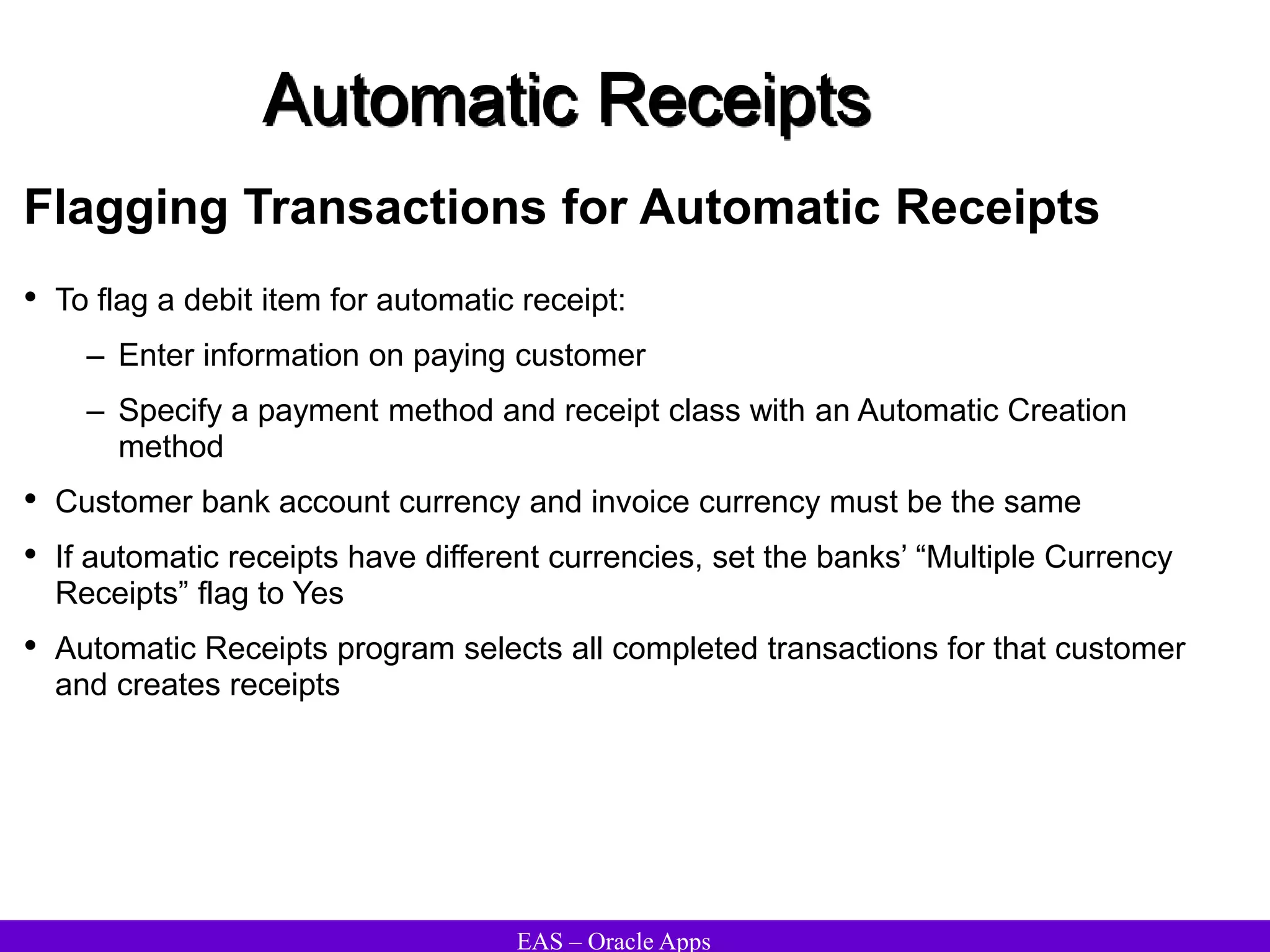 Automatic Receipts

Flagging Transactions for Automatic Receipts

• To flag a debit item for automatic receipt:

– Enter information on paying customer

– Specify a payment method and receipt class with an Automatic Creation method

• Customer bank account currency and invoice currency must be the same

• If automatic receipts have different currencies, set the banks’ “Multiple Currency Receipts” flag to Yes

• Automatic Receipts program selects all completed transactions for that customer and creates receipts

EAS – Oracle Apps